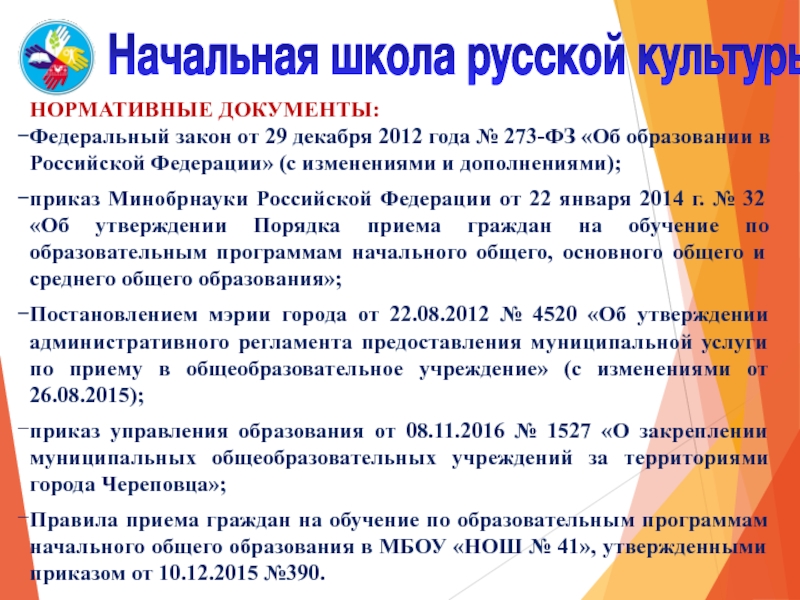 Начальная школа русской культуры

НОРМАТИВНЫЕ ДОКУМЕНТЫ:

−Федеральный закон от 29 декабря 2012 года № 273-ФЗ «Об образовании в Российской Федерации» (с изменениями и дополнениями);

−приказ Минобрнауки Российской Федерации от 22 января 2014 г. № 32 «Об утверждении Порядка приема граждан на обучение по образовательным программам начального общего, основного общего и среднего общего образования»;

−Постановлением мэрии города от 22.08.2012 № 4520 «Об утверждении административного регламента предоставления муниципальной услуги по приему в общеобразовательное учреждение» (с изменениями от 26.08.2015);

−приказ управления образования от 08.11.2016 № 1527 «О закреплении муниципальных общеобразовательных учреждений за территориями города Череповца»;

−Правила приема граждан на обучение по образовательным программам начального общего образования в МБОУ «НОШ № 41», утвержденными приказом от 10.12.2015 №390.